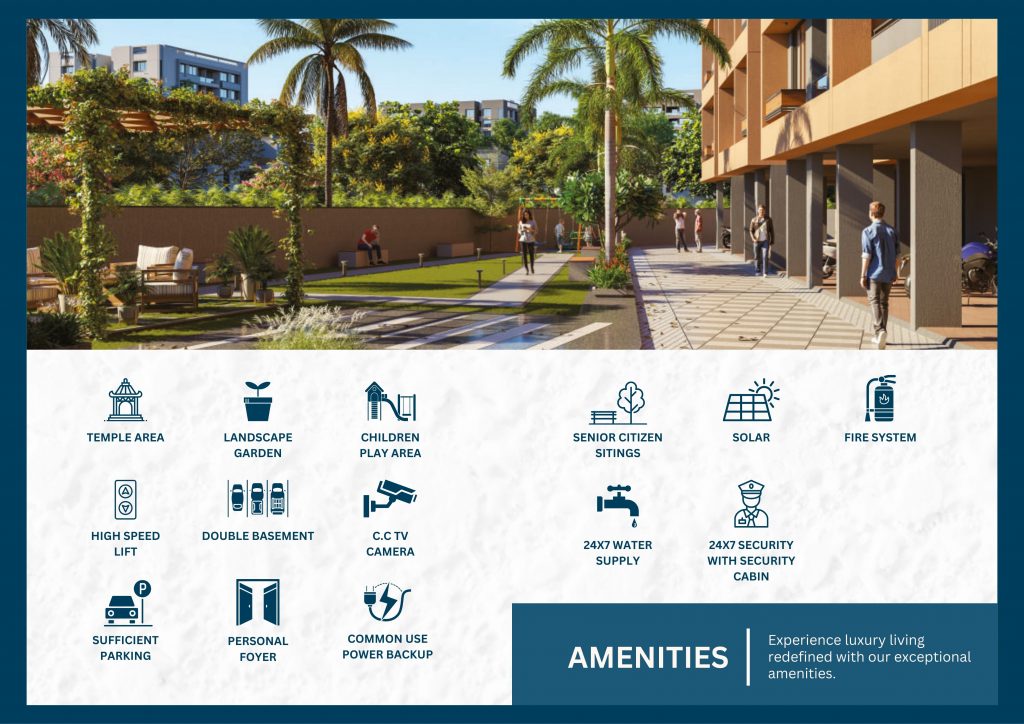 TEMPLE AREA

LANDSCAPE GARDEN

CHILDREN PLAY AREA

HIGH SPEED LIFT

DOUBLE BASEMENT

C.C TV CAMERA

SUFFICIENT PARKING

PERSONAL FOYER

COMMON USE POWER BACKUP

SENIOR CITIZEN SITINGS

SOLAR

FIRE SYSTEM

24X7 WATER SUPPLY

24X7 SECURITY WITH SECURITY CABIN

AMENITIES

Experience luxury living redefined with our exceptional amenities.